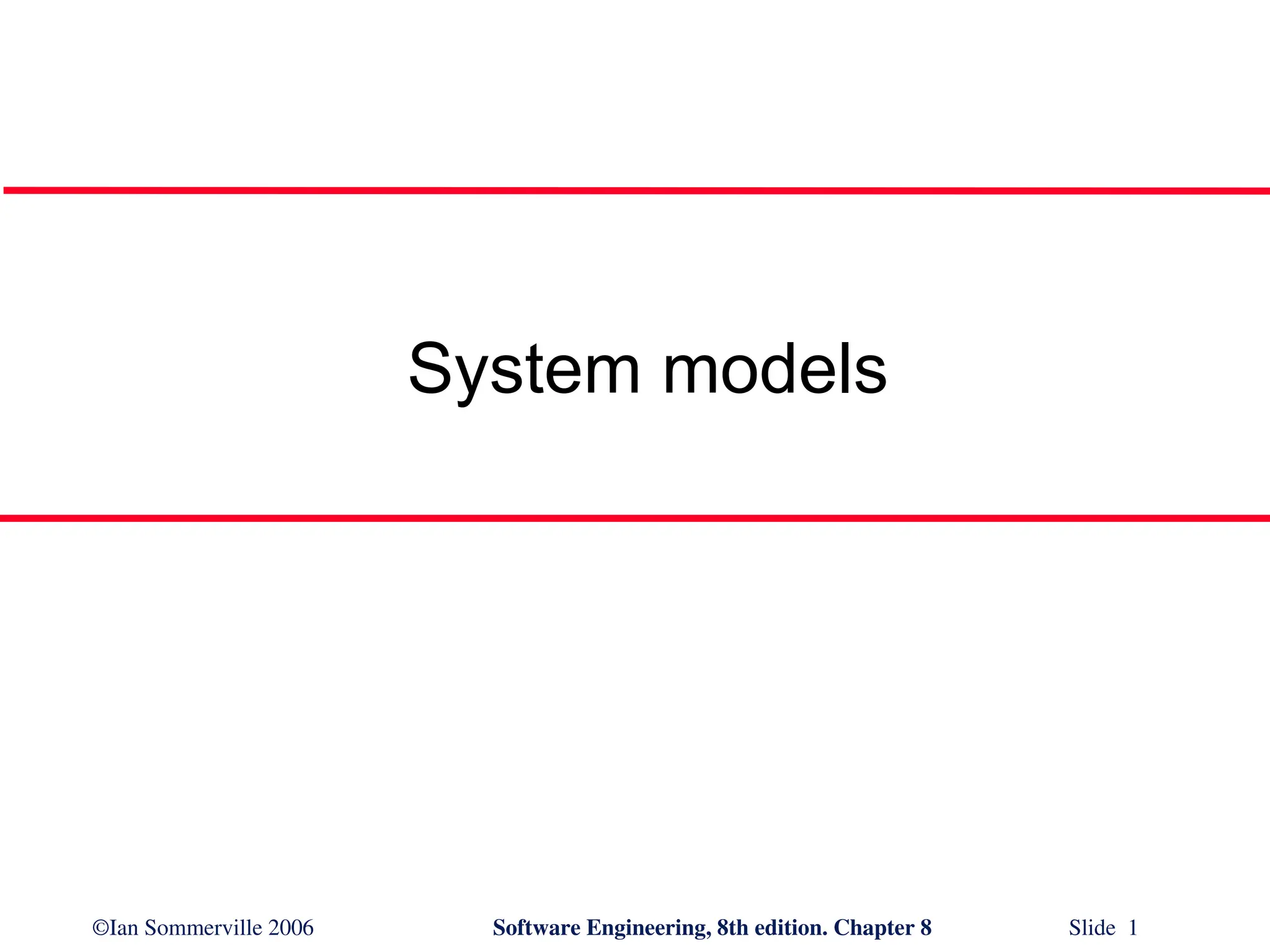 System models

©Ian Sommerville 2006 Software Engineering, 8th edition. Chapter 8 Slide 1